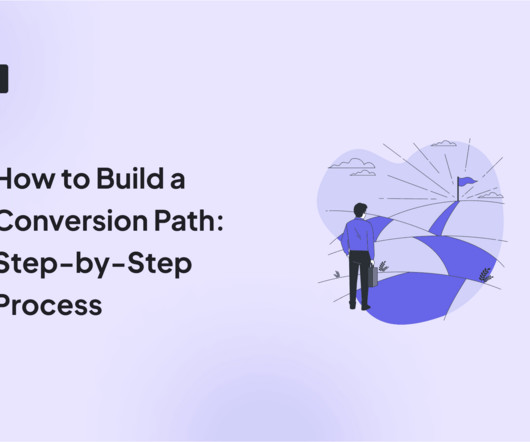 How to Build a Conversion Path: Step-by-Step Process